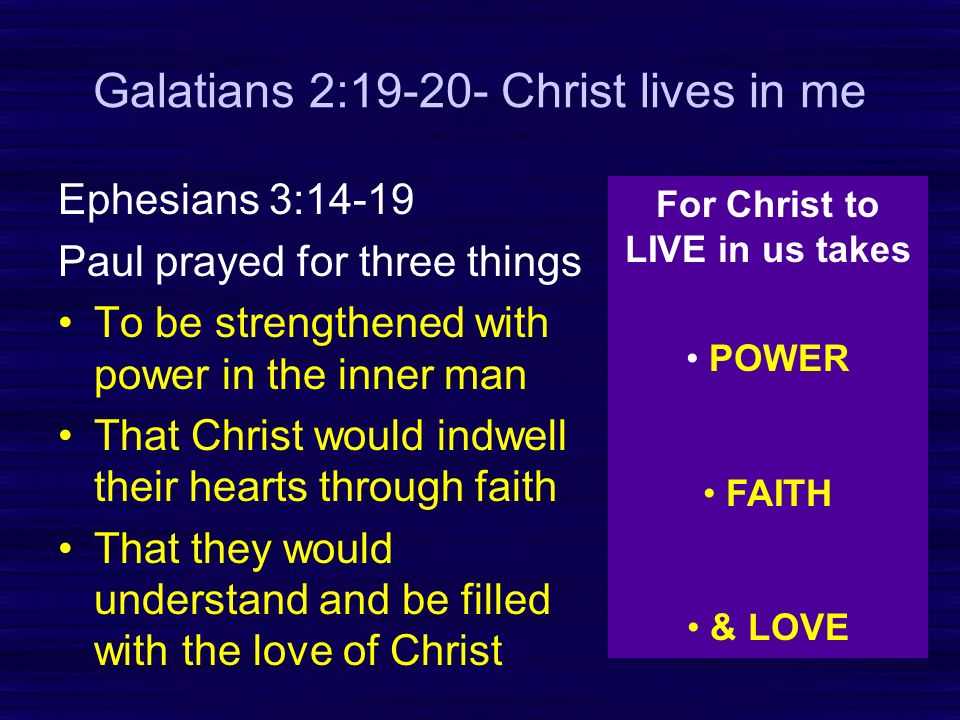 Galatians 2:19-20- Christ lives in me

Ephesians 3:14-19

Paul prayed for three things

• To be strengthened with power in the inner man
• That Christ would indwell their hearts through faith
• That they would understand and be filled with the love of Christ

For Christ to LIVE in us takes

• POWER

• FAITH

• & LOVE